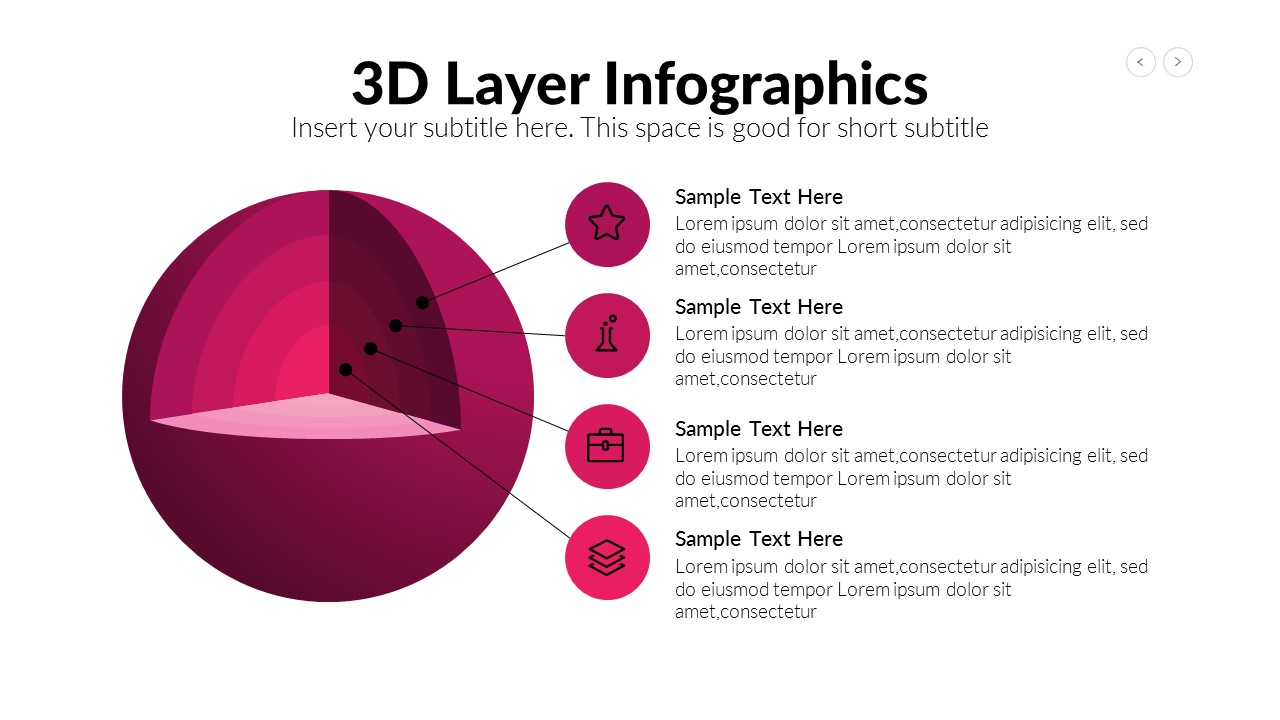 3D Layer Infographics

Insert your subtitle here. This space is good for short subtitle

Sample Text Here

Lorem ipsum dolor sit amet,consectetur adipisicing elit, sed do eiusmod tempor Lorem ipsum dolor sit amet,consectetur

Sample Text Here

Lorem ipsum dolor sit amet,consectetur adipisicing elit, sed do eiusmod tempor Lorem ipsum dolor sit amet,consectetur

Sample Text Here

Lorem ipsum dolor sit amet,consectetur adipisicing elit, sed do eiusmod tempor Lorem ipsum dolor sit amet,consectetur

Sample Text Here

Lorem ipsum dolor sit amet,consectetur adipisicing elit, sed do eiusmod tempor Lorem ipsum dolor sit amet,consectetur